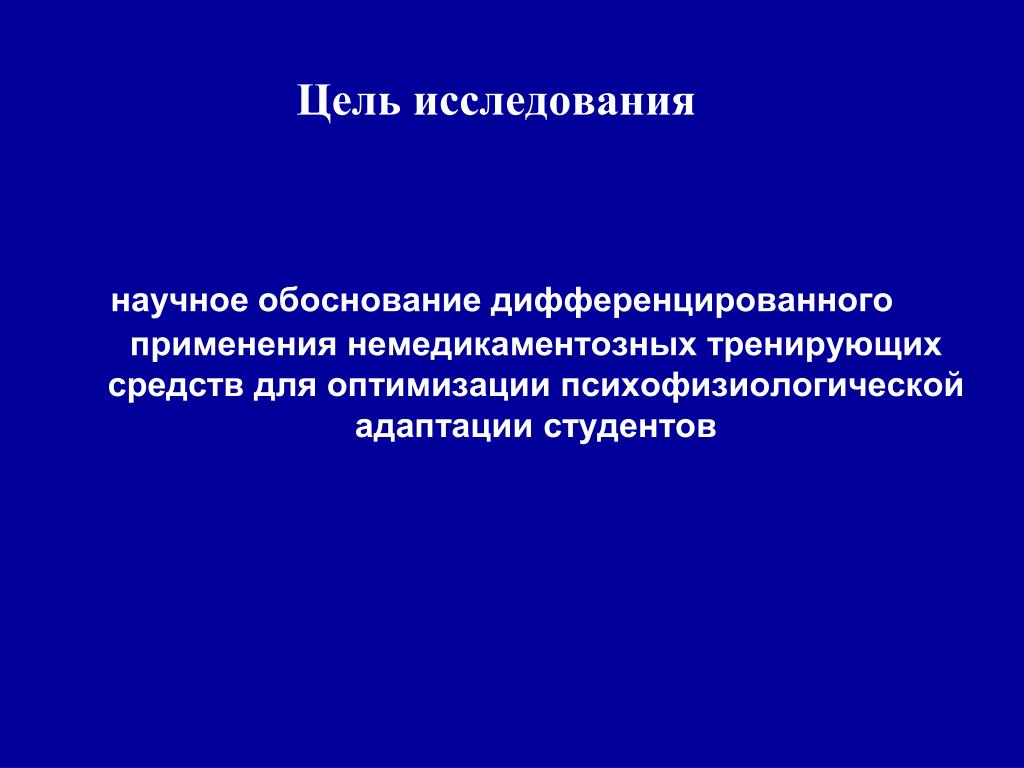 Цель исследования

научное обоснование дифференцированного применения немедикаментозных тренирующих средств для оптимизации психофизиологической адаптации студентов